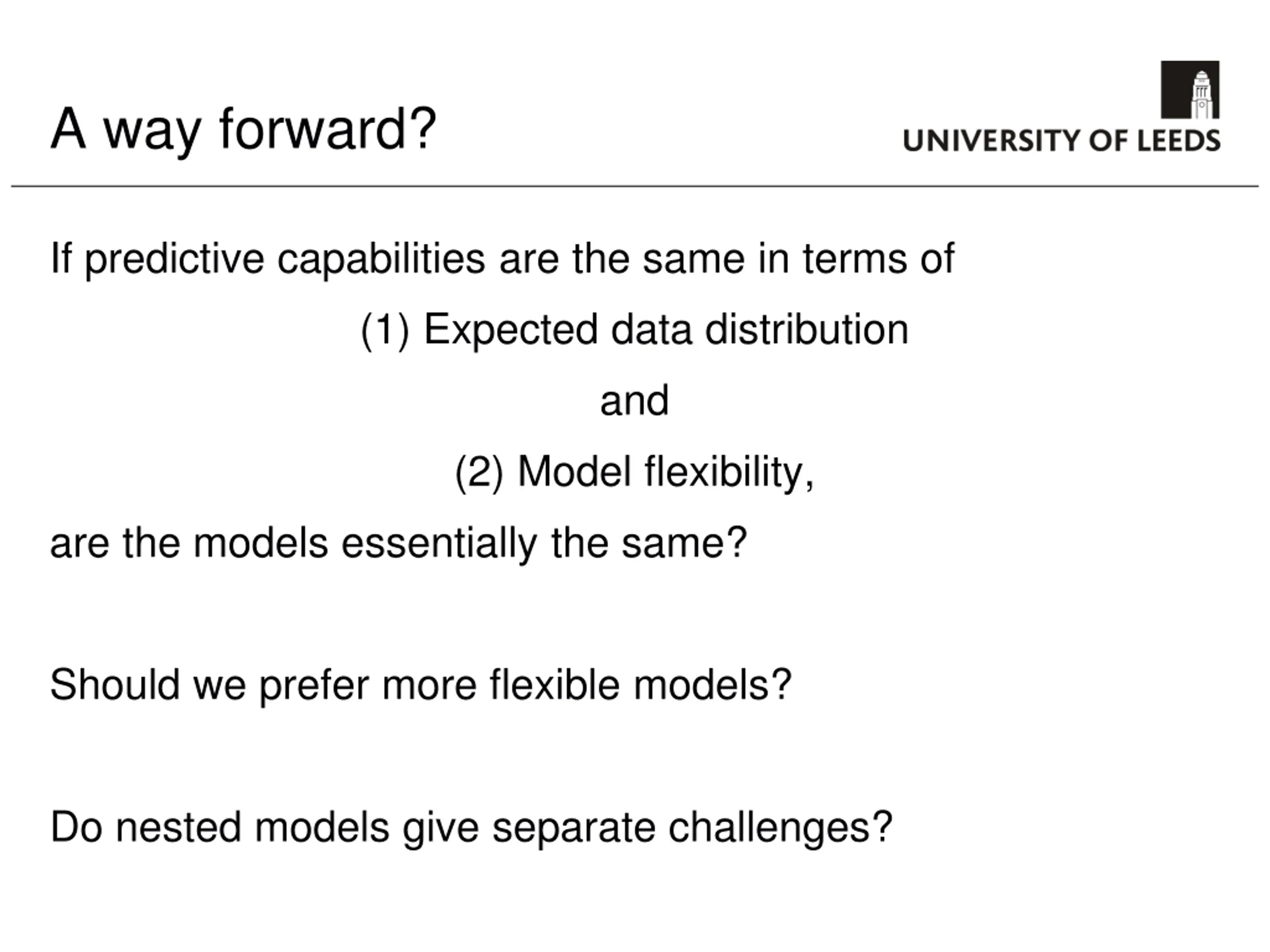 A way forward?

UNIVERSITY OF LEEDS

If predictive capabilities are the same in terms of

(1) Expected data distribution

and

(2) Model flexibility,

are the models essentially the same?

Should we prefer more flexible models?

Do nested models give separate challenges?